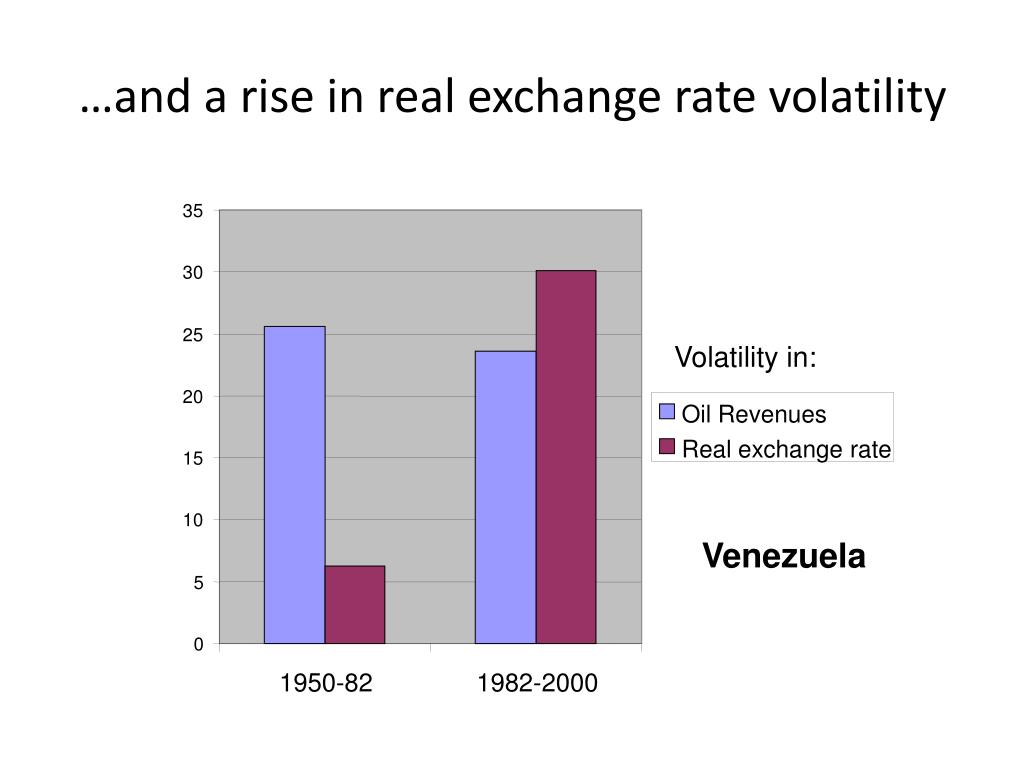 …and a rise in real exchange rate volatility

35
30
25
20
15
10
5
0

1950-82
1982-2000

Volatility in:

Oil Revenues
Real exchange rate

Venezuela